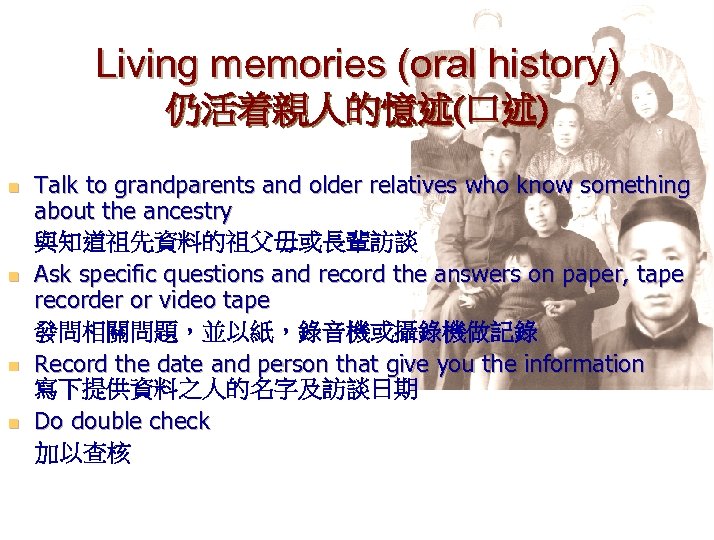 Living memories (oral history)
仍活着親人的憶述(口述)

Talk to grandparents and older relatives who know something about the ancestry
與知道祖先資料的祖父母或長輩訪談

Ask specific questions and record the answers on paper, tape recorder or video tape
發問相關問題，並以紙，錄音機或攝錄機做記錄

Record the date and person that give you the information
寫下提供資料之人的名字及訪談日期

Do double check
加以查核